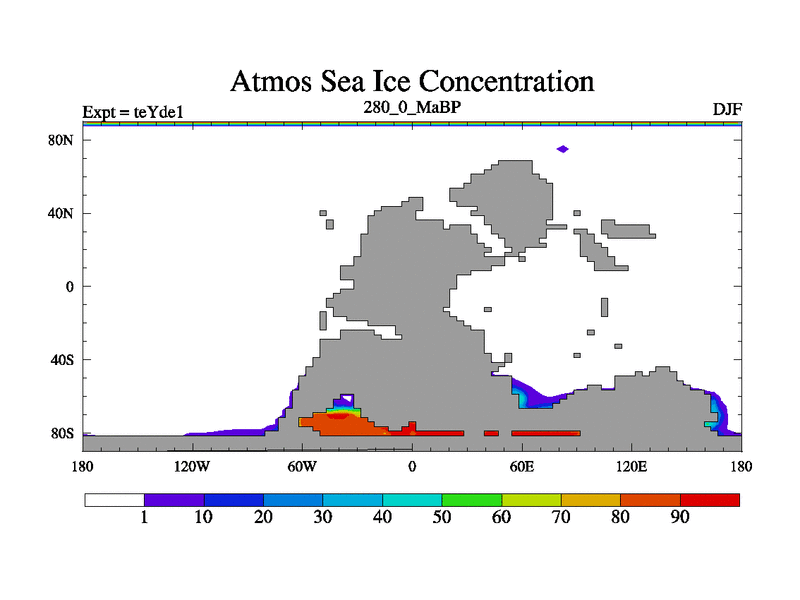 Atmos Sea Ice Concentration

Expt = teYde1

280_0_MaBP

DJF

80N

40N

0

40S

80S

180

120W

60W

0

60E

120E

180

1

10

20

30

40

50

60

70

80

90